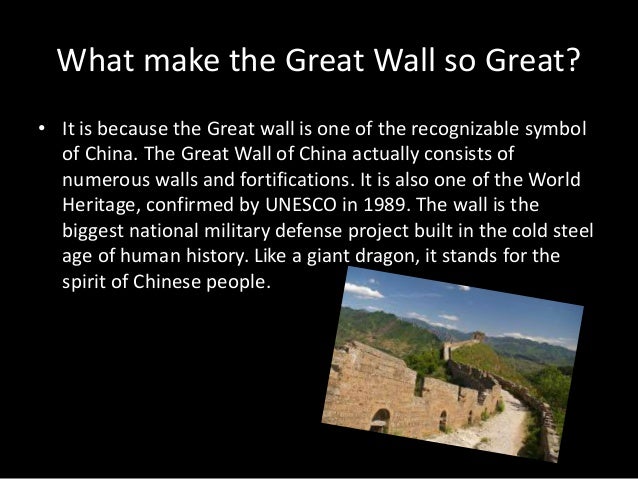 What make the Great Wall so Great?

• It is because the Great wall is one of the recognizable symbol of China. The Great Wall of China actually consists of numerous walls and fortifications. It is also one of the World Heritage, confirmed by UNESCO in 1989. The wall is the biggest national military defense project built in the cold steel age of human history. Like a giant dragon, it stands for the spirit of Chinese people.